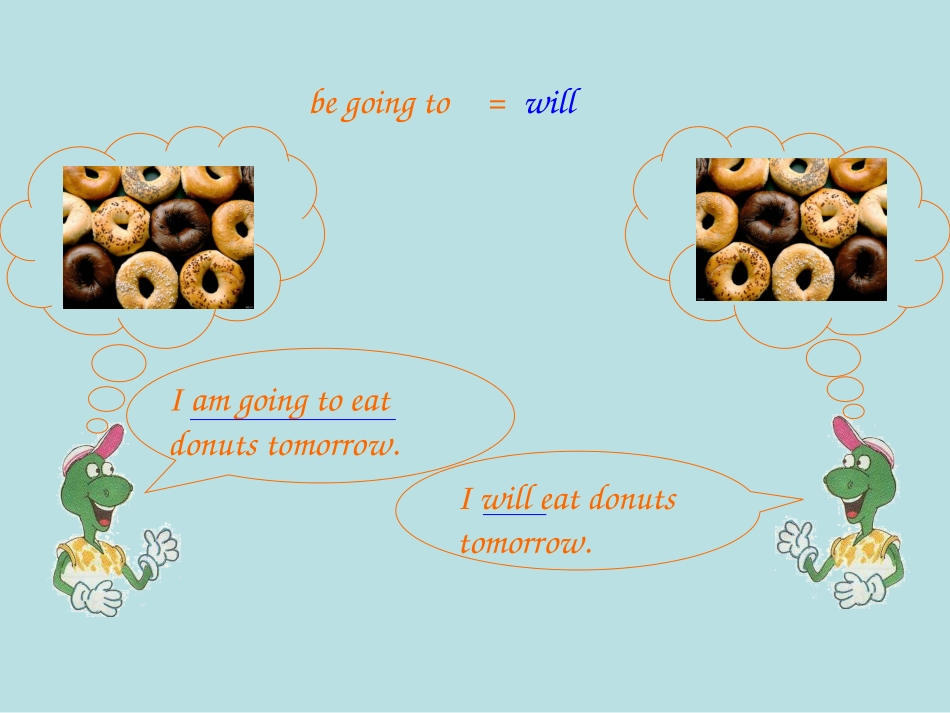 be going to = will

I am going to eat donuts tomorrow.

I will eat donuts tomorrow.